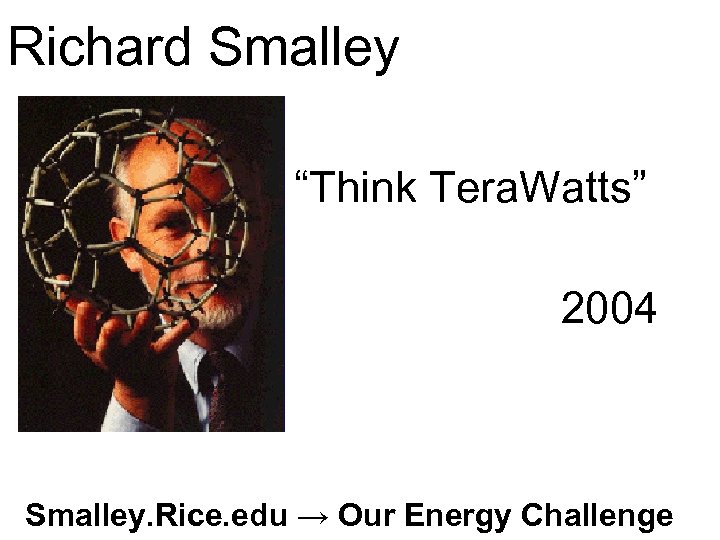 Richard Smalley

“Think TeraWatts”

2004

Smalley.Rice.edu → Our Energy Challenge